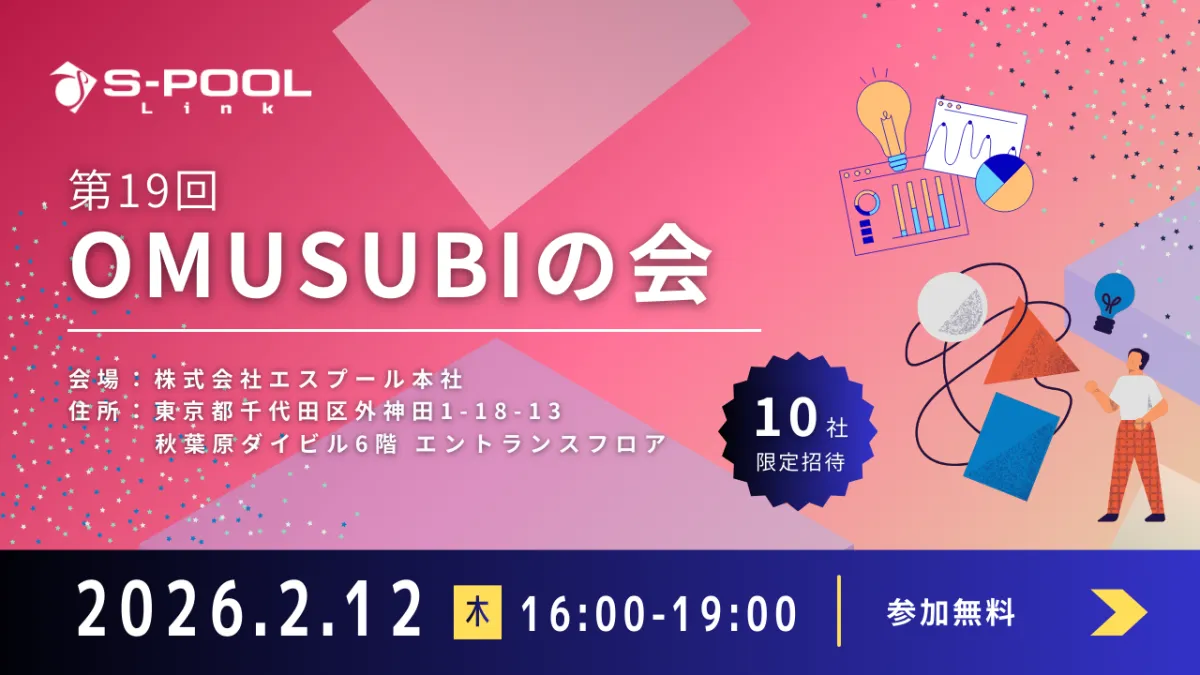 S-POOL
Link

第19回
OMUSUBIの会

会場：株式会社エスプール本社
住所：東京都千代田区外神田1-18-13
秋葉原ダイビル6階 エントランスフロア

10社
限定招待

2026.2.12 木 16:00-19:00

参加無料